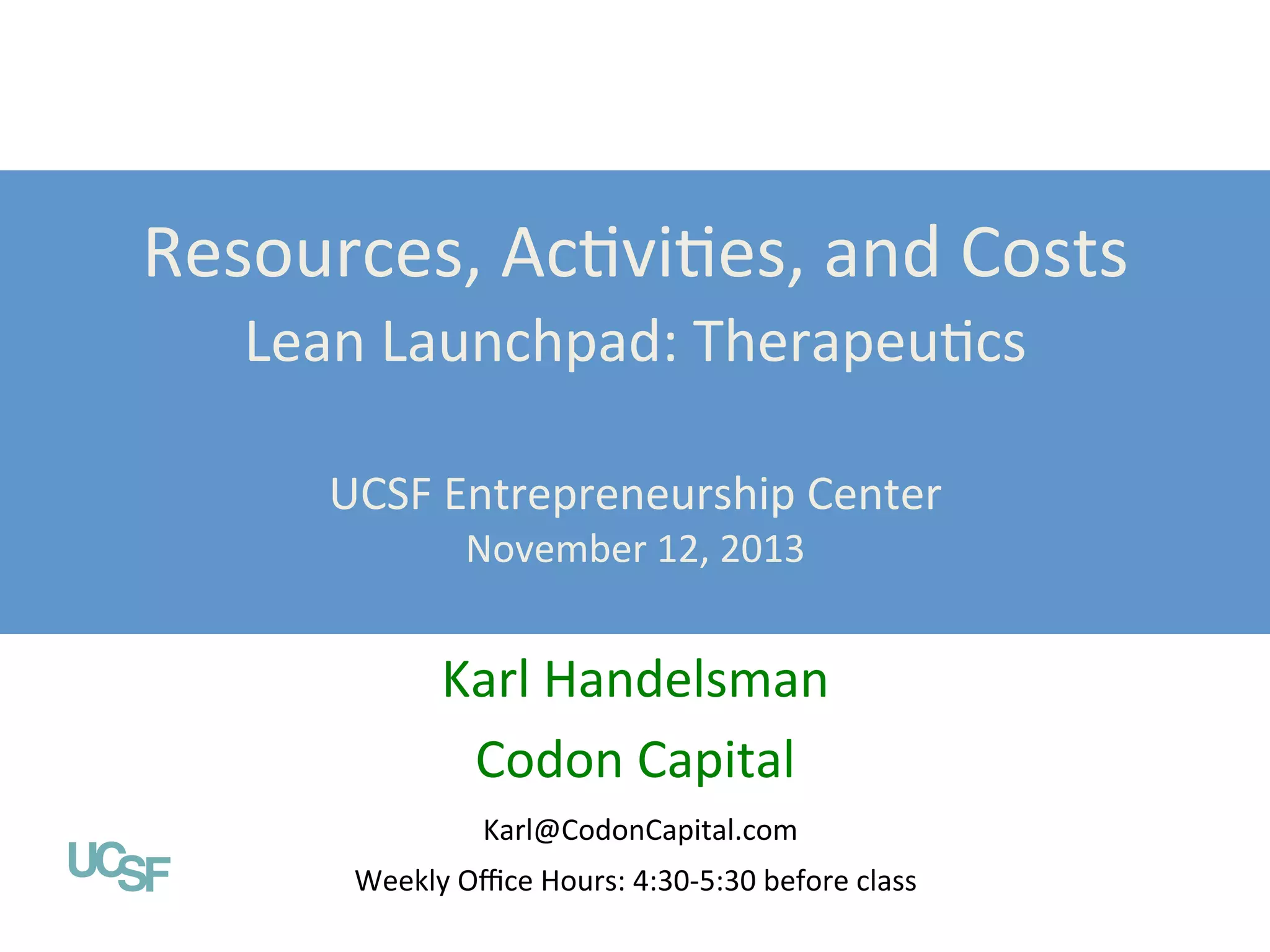 Resources, Activities, and Costs
Lean Launchpad: Therapeutics

UCSF Entrepreneurship Center
November 12, 2013

Karl Handelsman

Codon Capital

Karl@CodonCapital.com

Weekly Office Hours: 4:30-5:30 before class

UCSF